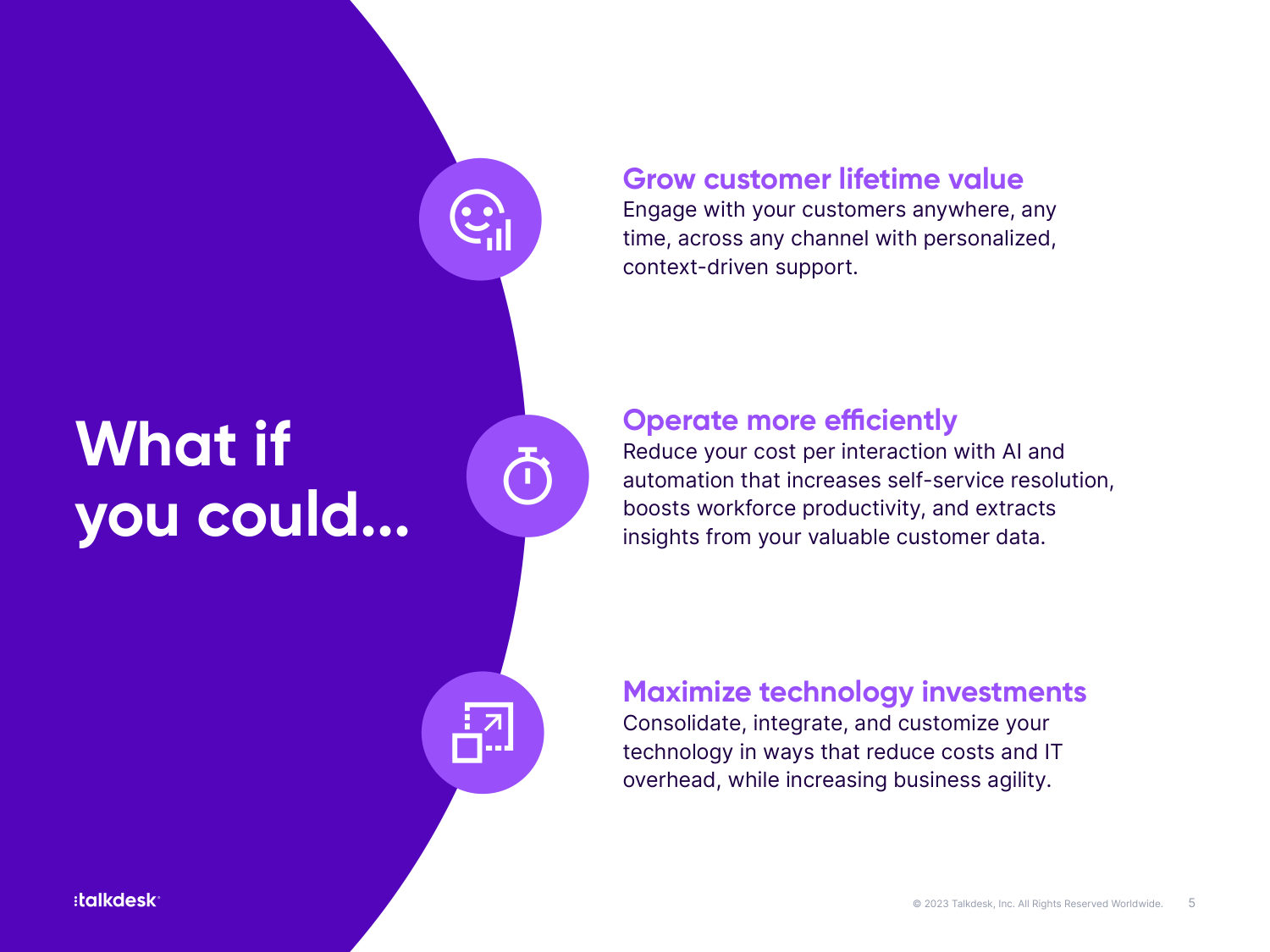 What if you could...

Grow customer lifetime value
Engage with your customers anywhere, any time, across any channel with personalized, context-driven support.

Operate more efficiently
Reduce your cost per interaction with AI and automation that increases self-service resolution, boosts workforce productivity, and extracts insights from your valuable customer data.

Maximize technology investments
Consolidate, integrate, and customize your technology in ways that reduce costs and IT overhead, while increasing business agility.

:talkdesk®

© 2023 Talkdesk, Inc. All Rights Reserved Worldwide. 5